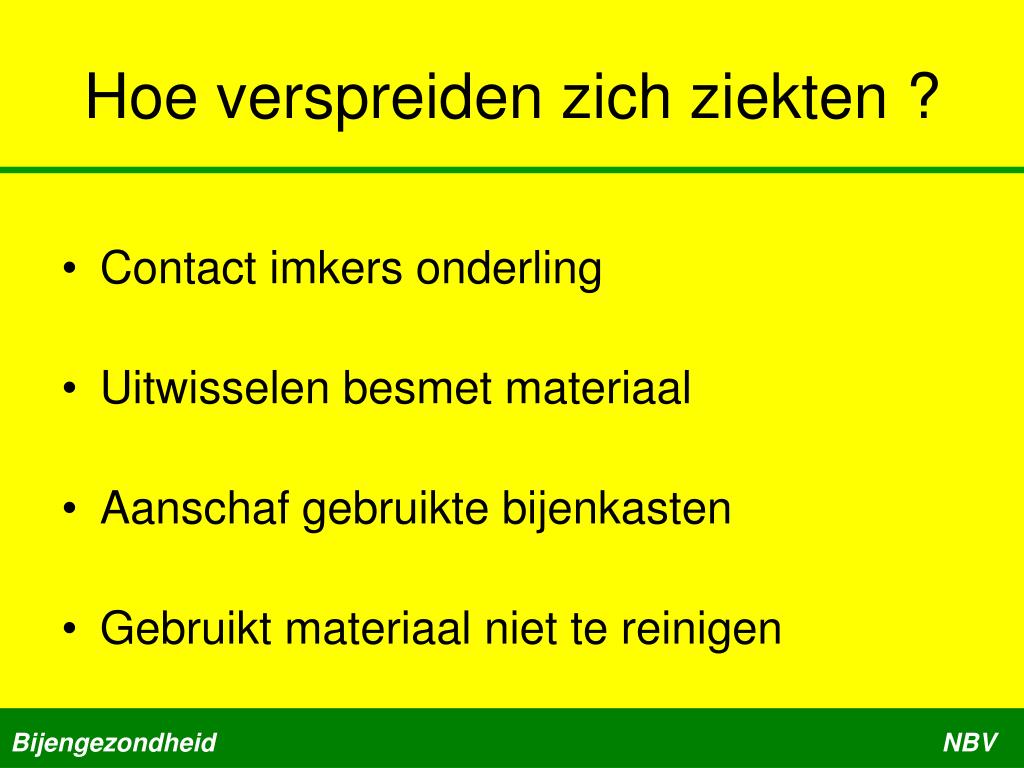 Hoe verspreiden zich ziekten ?

• Contact imkers onderling

• Uitwisselen besmet materiaal

• Aanschaf gebruikte bijenkasten

• Gebruikt materiaal niet te reinigen

Bijengezondheid

NBV